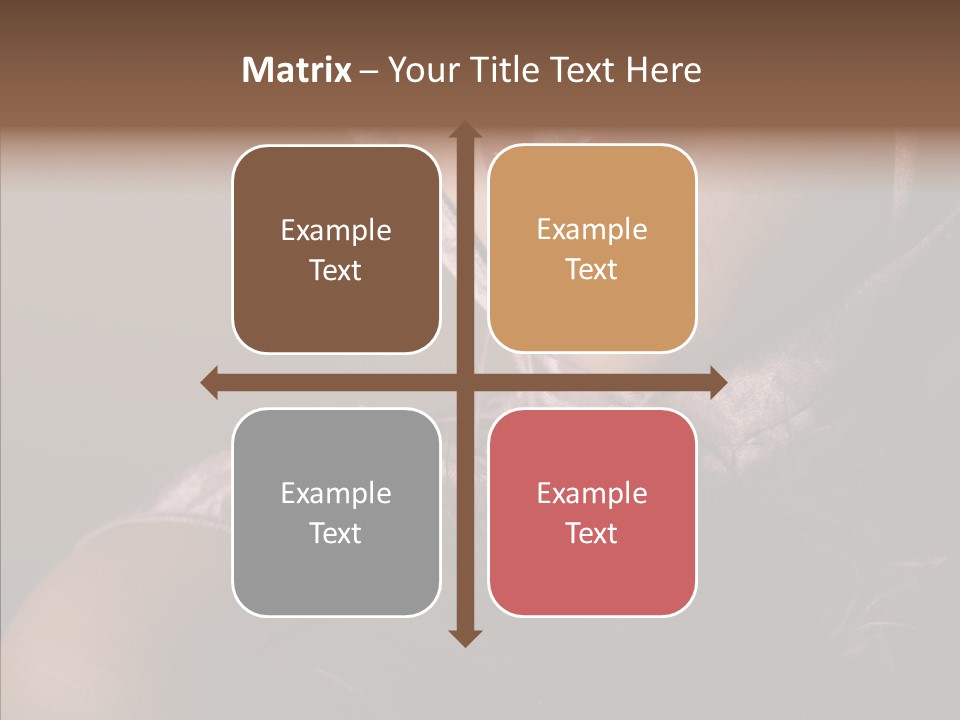 Matrix – Your Title Text Here

Example Text

Example Text

Example Text

Example Text